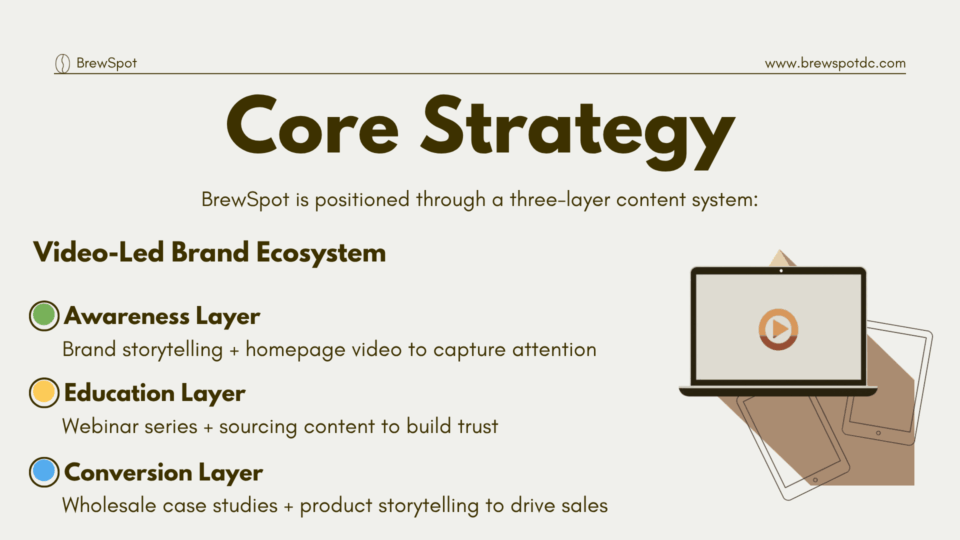 BrewSpot

www.brewspotdc.com

Core Strategy

BrewSpot is positioned through a three-layer content system:

Video-Led Brand Ecosystem

Awareness Layer
Brand storytelling + homepage video to capture attention

Education Layer
Webinar series + sourcing content to build trust

Conversion Layer
Wholesale case studies + product storytelling to drive sales